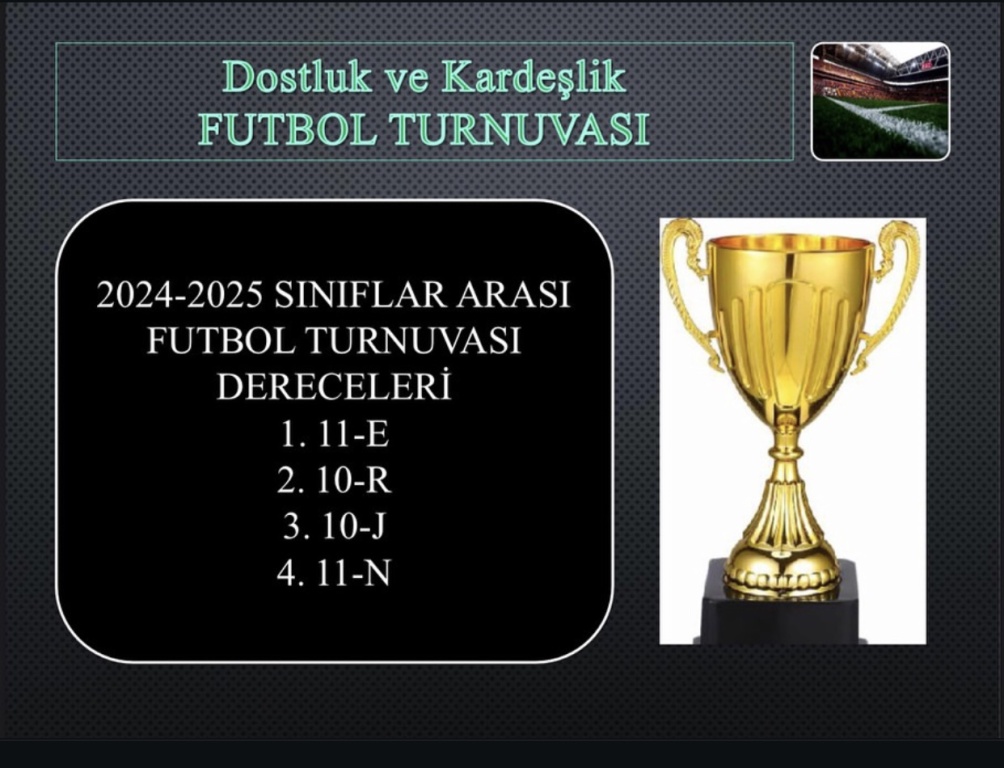 Dostluk ve Kardeşlik
FUTBOL TURNUVASI

2024-2025 SINIFLAR ARASI FUTBOL TURNUVASI DERECELERİ
1. 11-E
2. 10-R
3. 10-J
4. 11-N